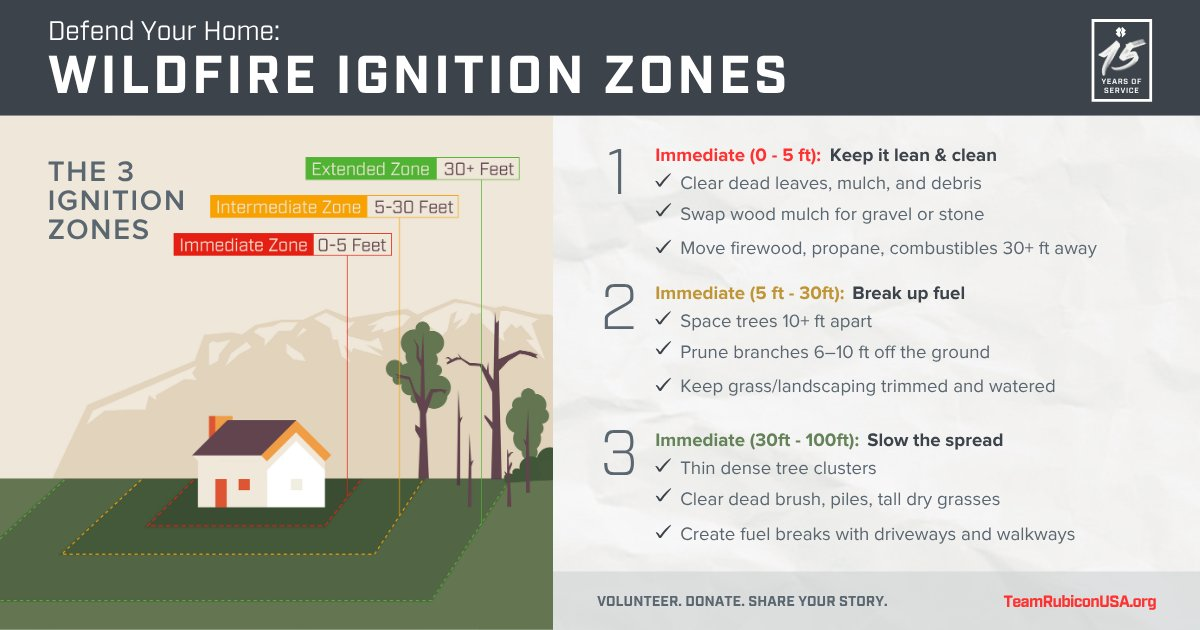 Defend Your Home:
WILDFIRE IGNITION ZONES

15 YEARS OF SERVICE

THE 3 IGNITION ZONES

Extended Zone 30+ Feet
Intermediate Zone 5-30 Feet
Immediate Zone 0-5 Feet

1 Immediate (0 - 5 ft): Keep it lean & clean
✓ Clear dead leaves, mulch, and debris
✓ Swap wood mulch for gravel or stone
✓ Move firewood, propane, combustibles 30+ ft away

2 Immediate (5 ft - 30ft): Break up fuel
✓ Space trees 10+ ft apart
✓ Prune branches 6–10 ft off the ground
✓ Keep grass/landscaping trimmed and watered

3 Immediate (30ft - 100ft): Slow the spread
✓ Thin dense tree clusters
✓ Clear dead brush, piles, tall dry grasses
✓ Create fuel breaks with driveways and walkways

VOLUNTEER. DONATE. SHARE YOUR STORY.
TeamRubiconUSA.org